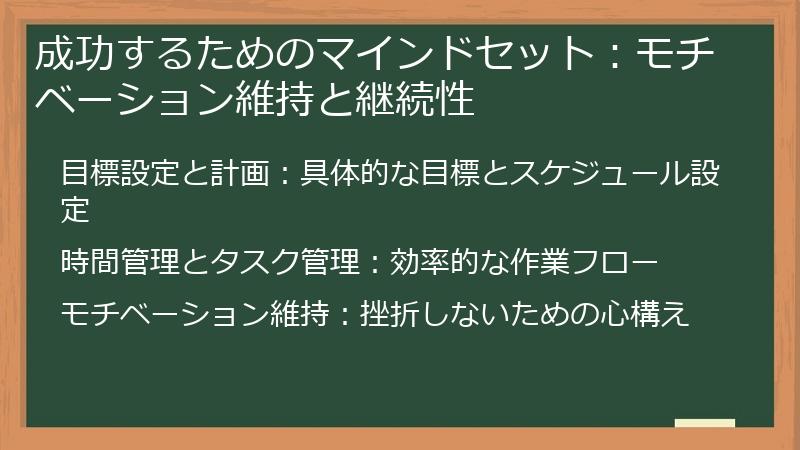 成功するためのマインドセット：モチベーション維持と継続性

目標設定と計画：具体的な目標とスケジュール設定

時間管理とタスク管理：効率的な作業フロー

モチベーション維持：挫折しないための心構え